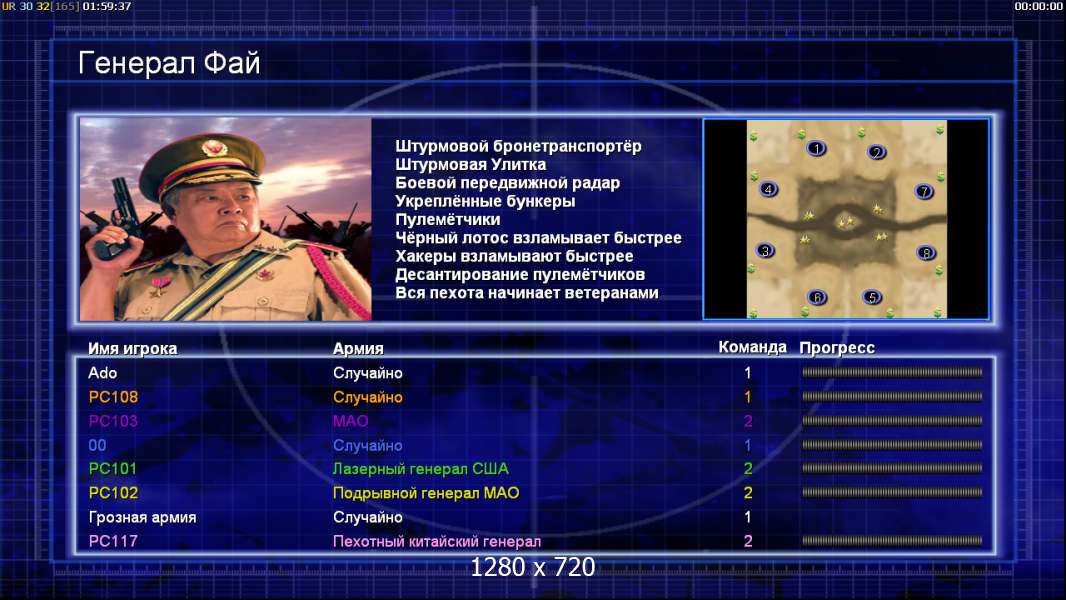 UR 30 32[165] 01:59:37

00:00:00

Генерал Фай

Штурмовой бронетранспортёр
Штурмовая Улитка
Боевой передвижной радар
Укреплённые бункеры
Пулемётчики
Чёрный лотос взламывает быстрее
Хакеры взламывают быстрее
Десантирование пулемётчиков
Вся пехота начинает ветеранами

1 2 4 7 3 8 6 5

| Имя игрока | Армия | Команда | Прогресс |
|---|---|---|---|
| Ado | Случайно | 1 | |
| PC108 | Случайно | 1 | |
| PC103 | МАО | 2 | |
| 00 | Случайно | 1 | |
| PC101 | Лазерный генерал США | 2 | |
| PC102 | Подрывной генерал МАО | 2 | |
| Грозная армия | Случайно | 1 | |
| PC117 | Пехотный китайский генерал | 2 | |

1280 x 720